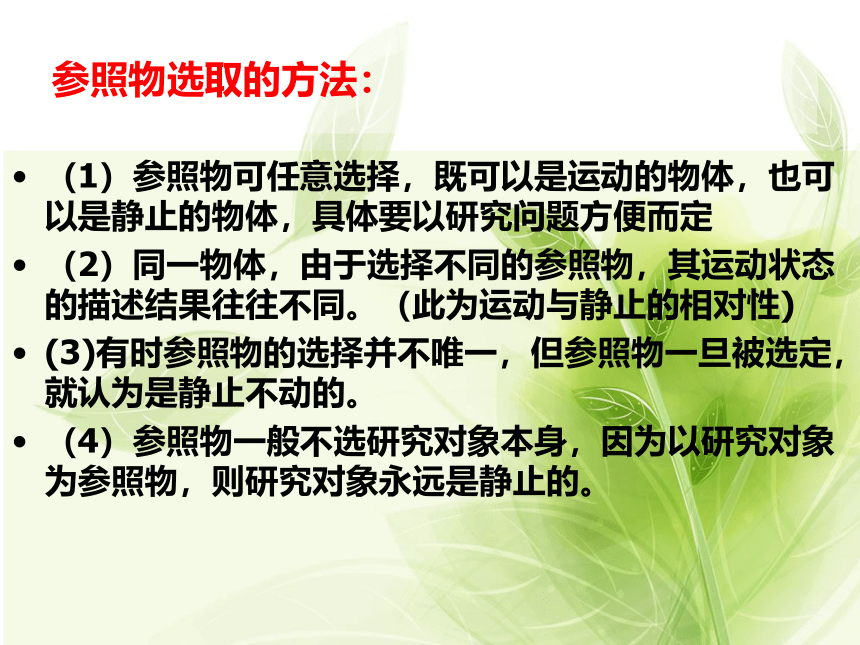 参照物选取的方法：

• （1）参照物可任意选择，既可以是运动的物体，也可以是静止的物体，具体要以研究问题方便而定

• （2）同一物体，由于选择不同的参照物，其运动状态的描述结果往往不同。（此为运动与静止的相对性）

• (3)有时参照物的选择并不唯一，但参照物一旦被选定，就认为是静止不动的。

• （4）参照物一般不选研究对象本身，因为以研究对象为参照物，则研究对象永远是静止的。